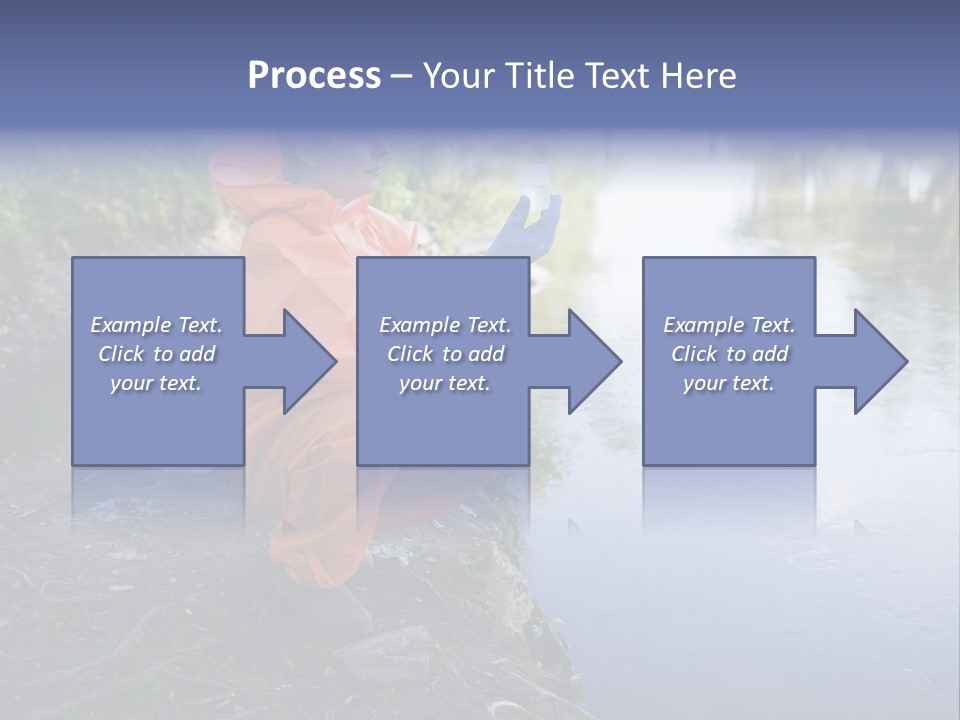 Process – Your Title Text Here

Example Text. Click to add your text.

Example Text. Click to add your text.

Example Text. Click to add your text.